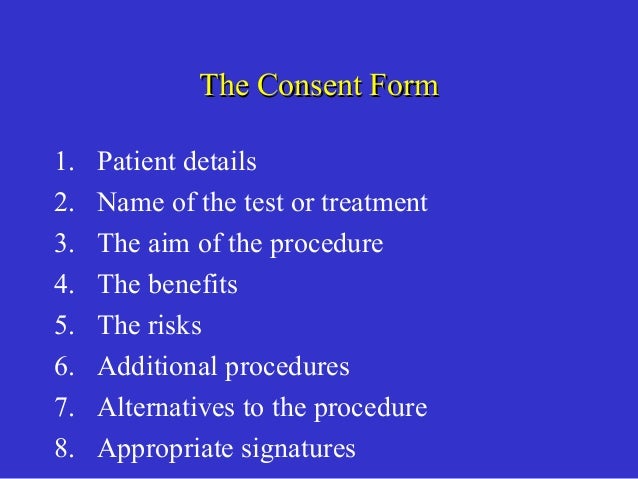 The Consent Form

1. Patient details
2. Name of the test or treatment
3. The aim of the procedure
4. The benefits
5. The risks
6. Additional procedures
7. Alternatives to the procedure
8. Appropriate signatures